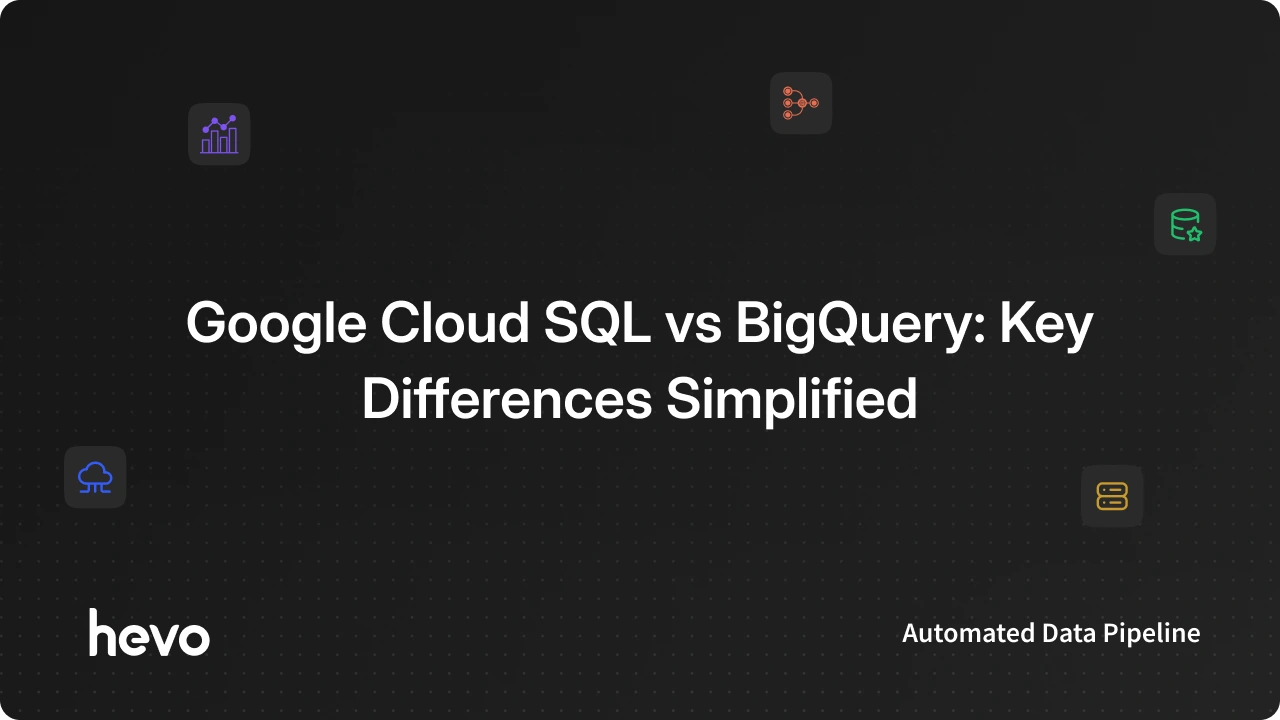 Google Cloud SQL vs BigQuery: Key Differences Simplified

hevo

Automated Data Pipeline